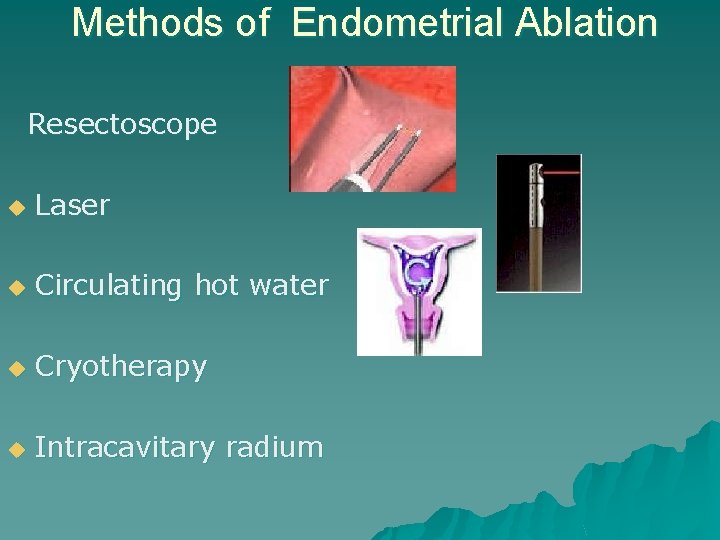 Methods of Endometrial Ablation

Resectoscope

◆ Laser

◆ Circulating hot water

◆ Cryotherapy

◆ Intracavitary radium